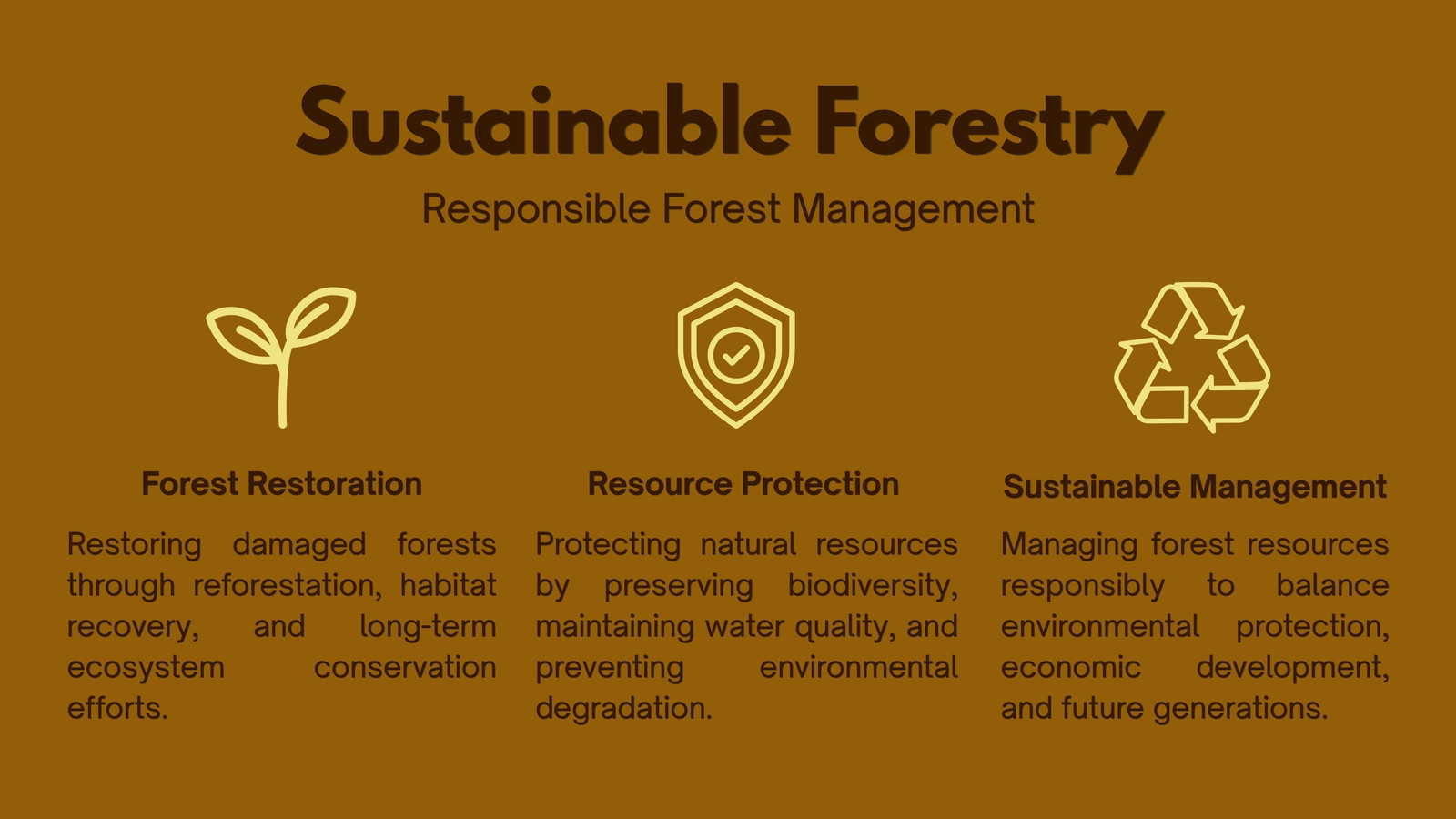 Sustainable Forestry

Responsible Forest Management

Forest Restoration

Restoring damaged forests through reforestation, habitat recovery, and long-term ecosystem conservation efforts.

Resource Protection

Protecting natural resources by preserving biodiversity, maintaining water quality, and preventing environmental degradation.

Sustainable Management

Managing forest resources responsibly to balance environmental protection, economic development, and future generations.